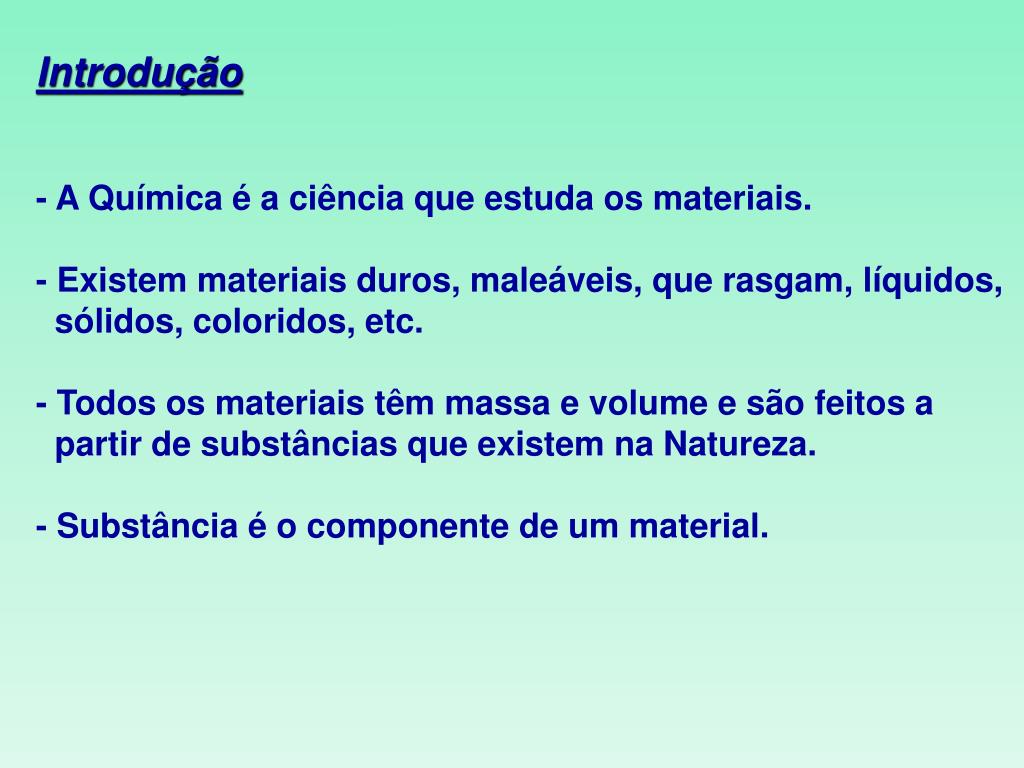 Introdução

- A Química é a ciência que estuda os materiais.

- Existem materiais duros, maleáveis, que rasgam, líquidos, sólidos, coloridos, etc.

- Todos os materiais têm massa e volume e são feitos a partir de substâncias que existem na Natureza.

- Substância é o componente de um material.